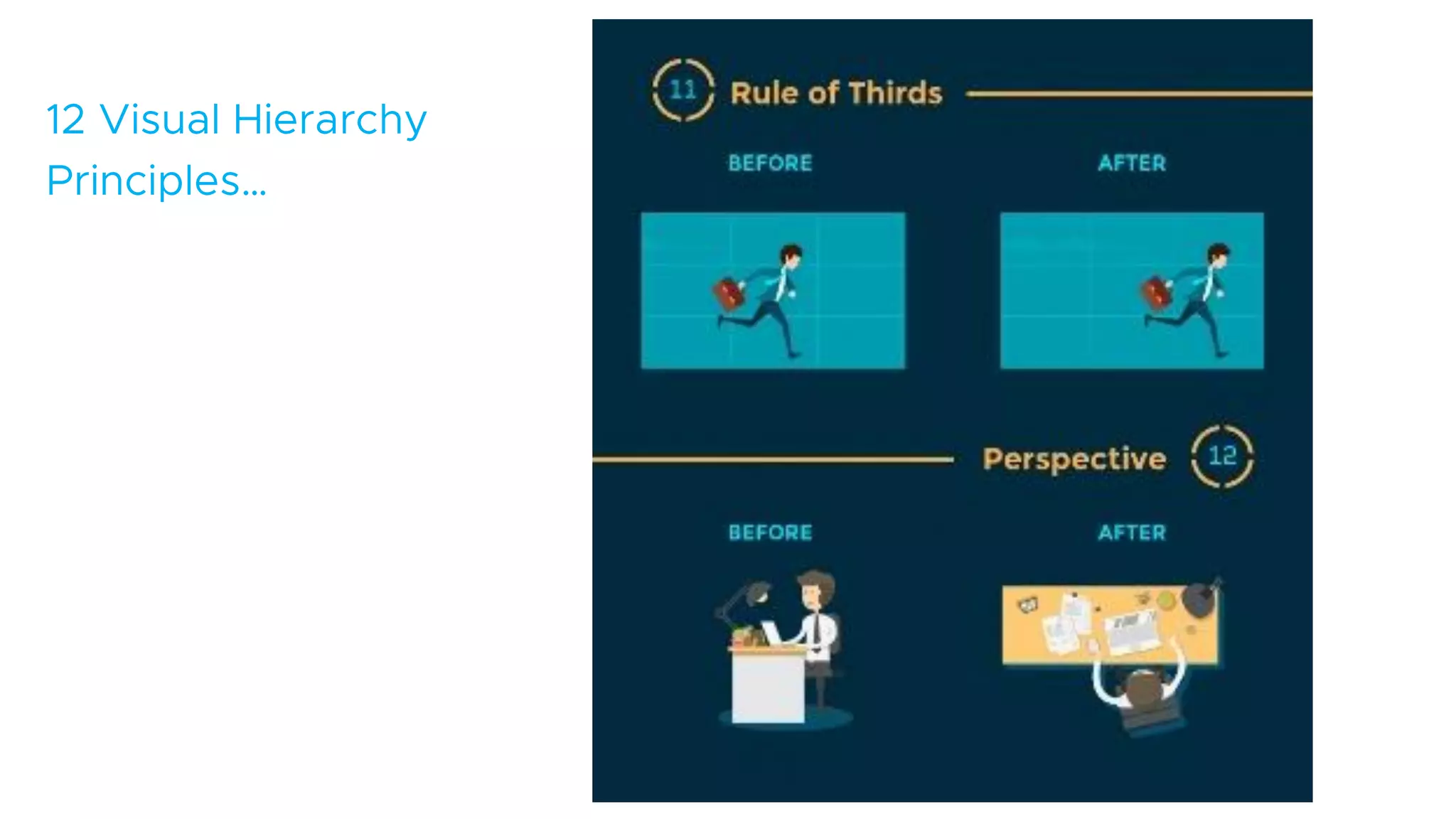 12 Visual Hierarchy Principles...

11 Rule of Thirds

BEFORE

AFTER

Perspective 12

BEFORE

AFTER